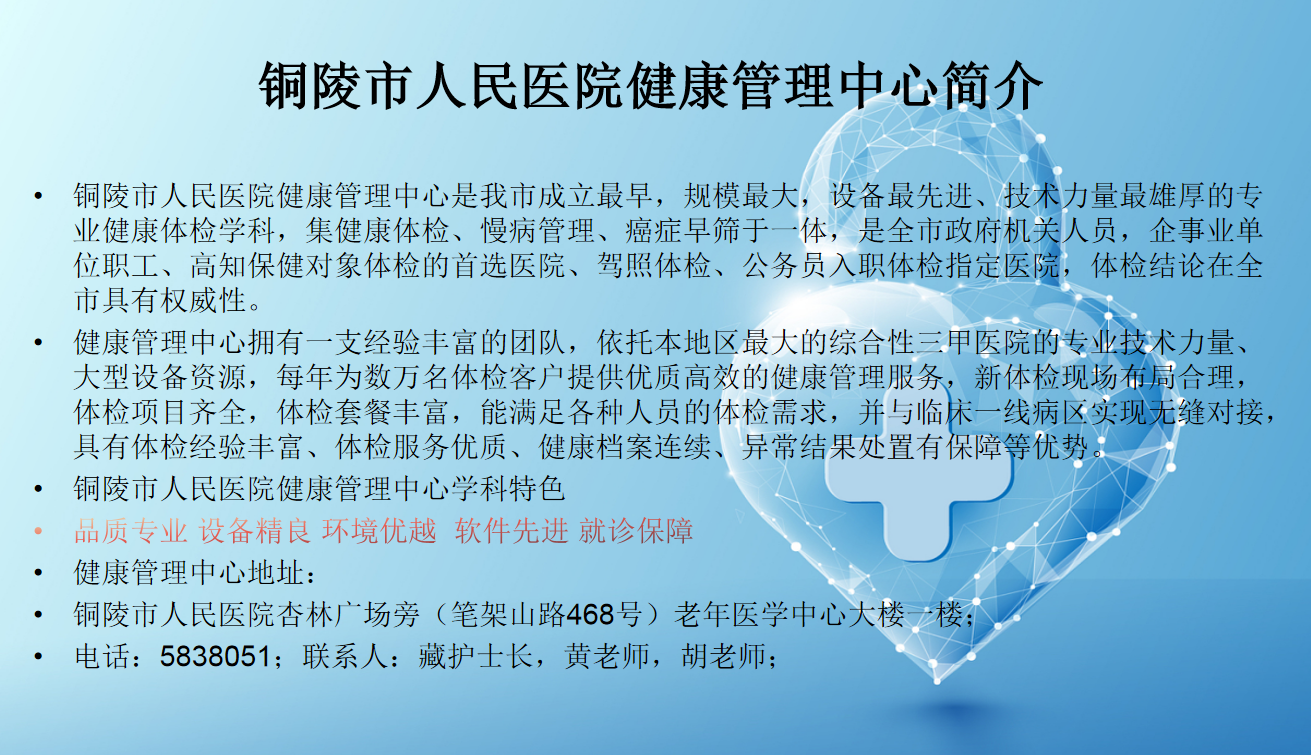 铜陵市人民医院健康管理中心简介

• 铜陵市人民医院健康管理中心是我市成立最早，规模最大，设备最先进、技术力量最雄厚的专业健康体检学科，集健康体检、慢病管理、癌症早筛于一体，是全市政府机关人员，企事业单位职工、高知保健对象体检的首选医院、驾照体检、公务员入职体检指定医院，体检结论在全市具有权威性。

• 健康管理中心拥有一支经验丰富的团队，依托本地区最大的综合性三甲医院的专业技术力量、大型设备资源，每年为数万名体检客户提供优质高效的健康管理服务，新体检现场布局合理，体检项目齐全，体检套餐丰富，能满足各种人员的体检需求，并与临床一线病区实现无缝对接，具有体检经验丰富、体检服务优质、健康档案连续、异常结果处置有保障等优势。

• 铜陵市人民医院健康管理中心学科特色

• 品质专业 设备精良 环境优越 软件先进 就诊保障

• 健康管理中心地址：

• 铜陵市人民医院杏林广场旁（笔架山路468号）老年医学中心大楼一楼；

• 电话：5838051；联系人：藏护士长，黄老师，胡老师；